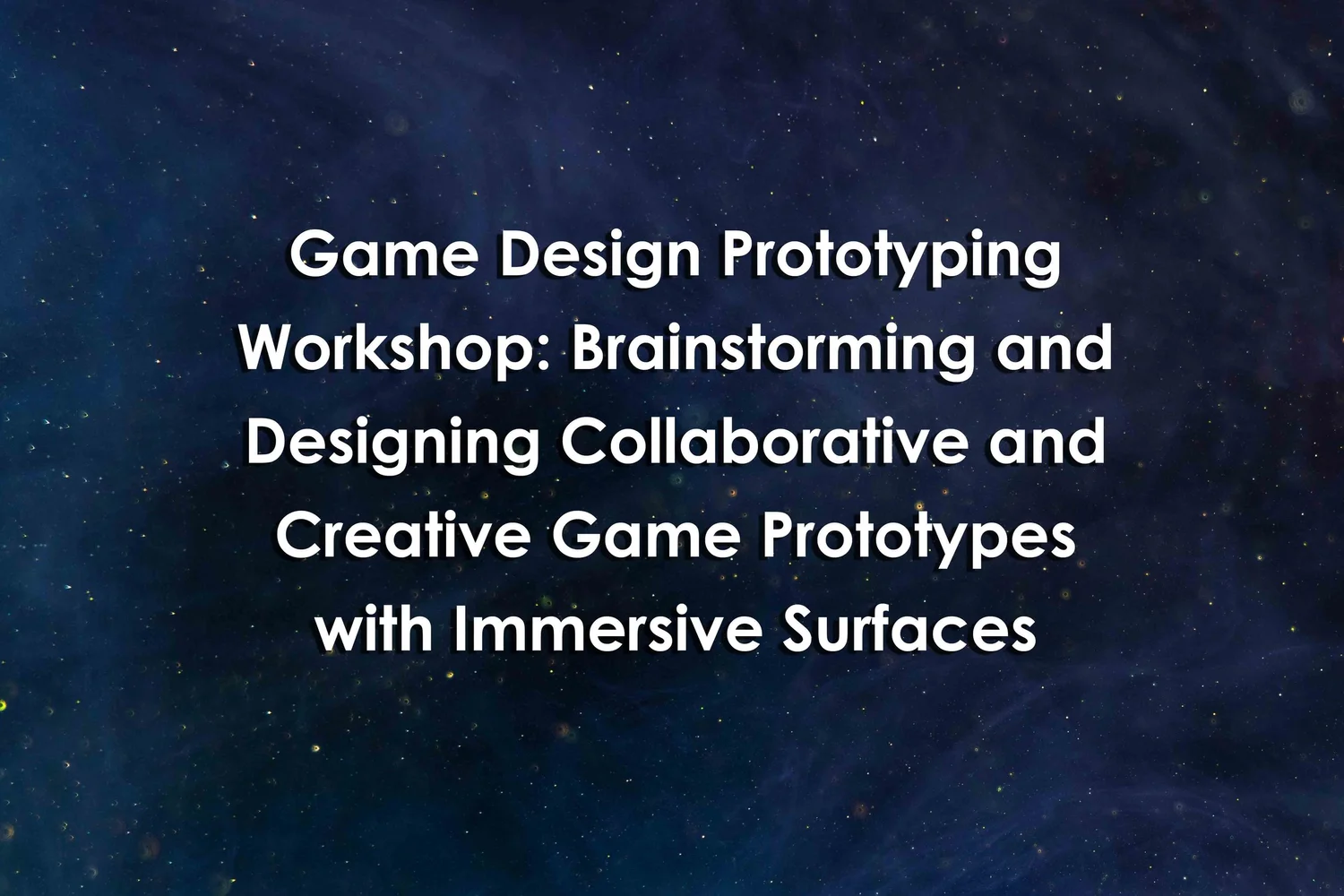 Game Design Prototyping Workshop: Brainstorming and Designing Collaborative and Creative Game Prototypes with Immersive Surfaces